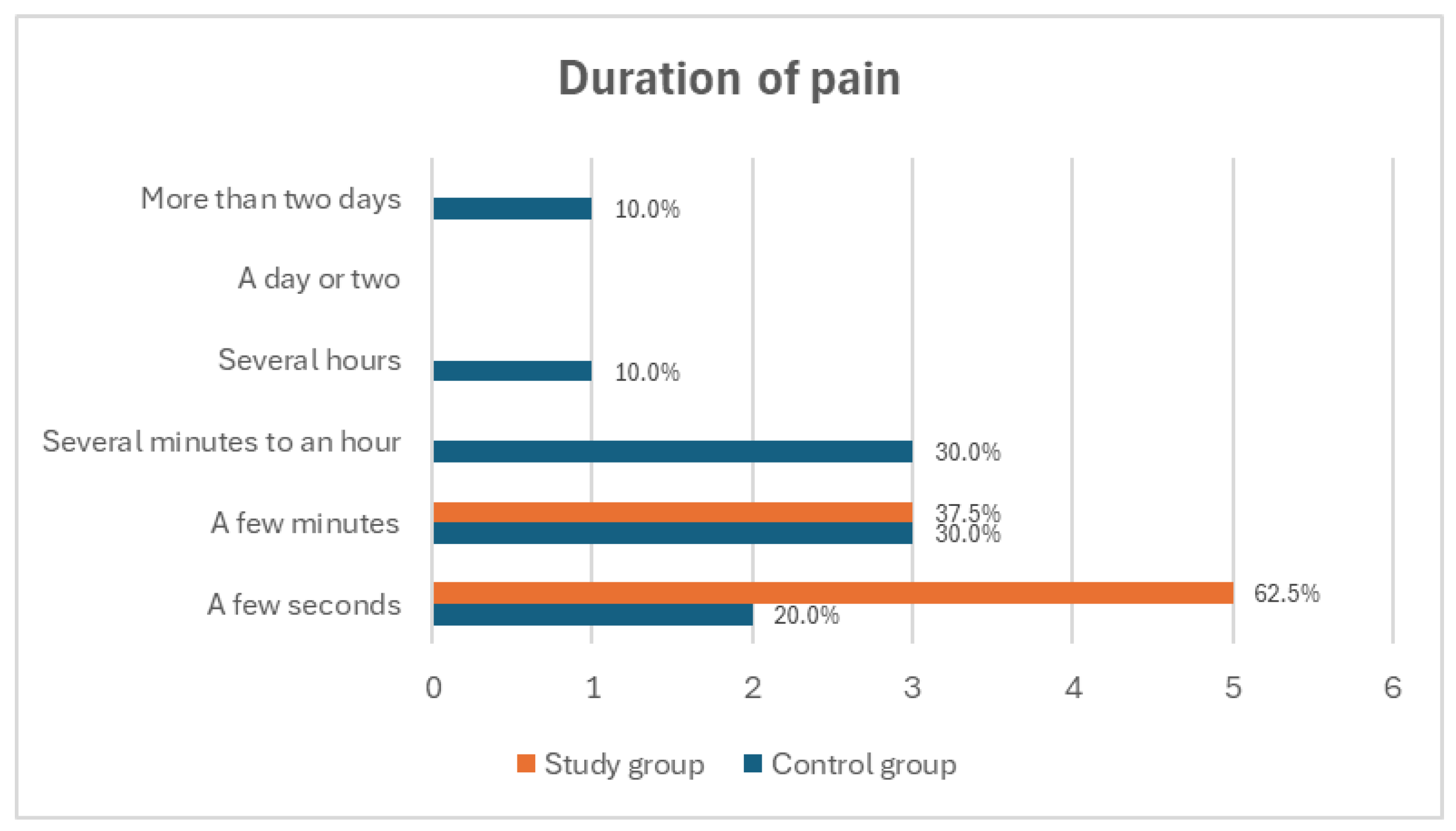 Duration of pain

More than two days
10.0%

A day or two

Several hours
10.0%

Several minutes to an hour
30.0%

A few minutes
37.5%
30.0%

A few seconds
62.5%
20.0%

0 1 2 3 4 5 6

Study group Control group